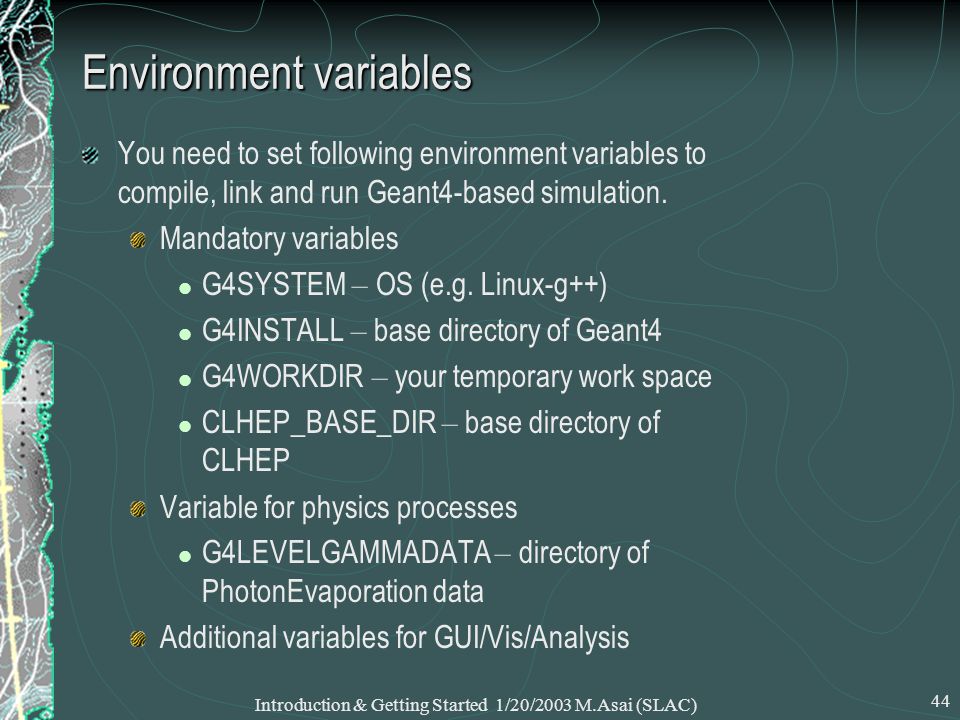 Environment variables

You need to set following environment variables to compile, link and run Geant4-based simulation.

Mandatory variables

G4SYSTEM – OS (e.g. Linux-g++)

G4INSTALL – base directory of Geant4

G4WORKDIR – your temporary work space

CLHEP_BASE_DIR – base directory of CLHEP

Variable for physics processes

G4LEVELGAMMADATA – directory of PhotonEvaporation data

Additional variables for GUI/Vis/Analysis

Introduction & Getting Started 1/20/2003 M.Asai (SLAC)

44